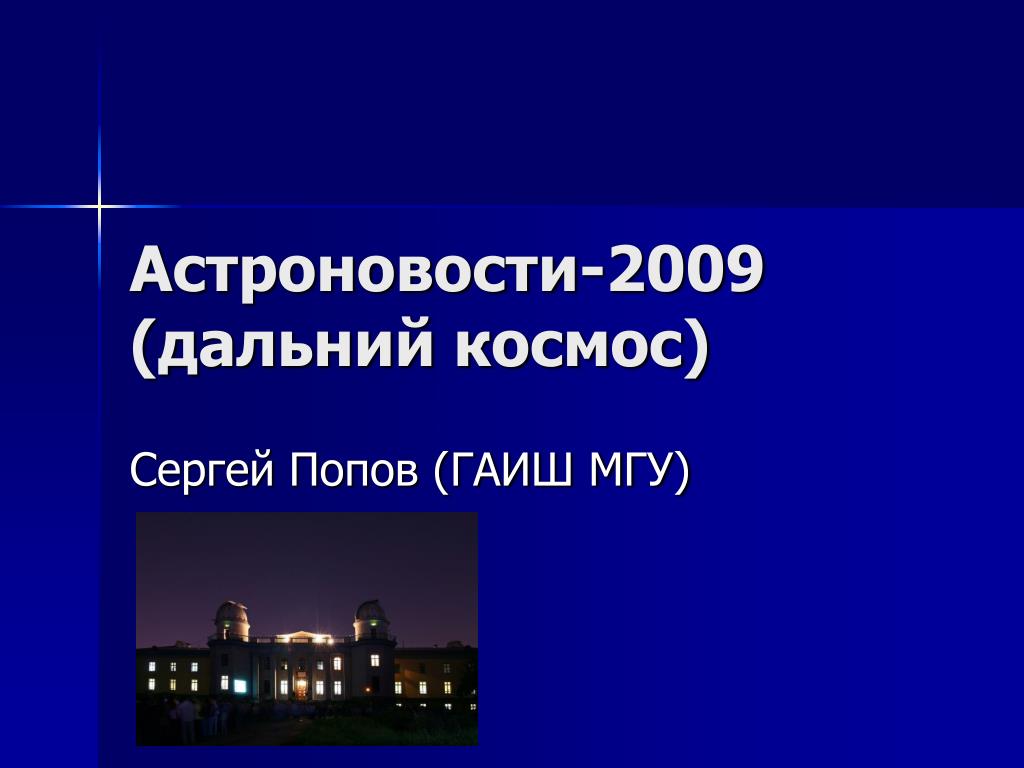 Астроновости-2009
(дальний космос)

Сергей Попов (ГАИШ МГУ)